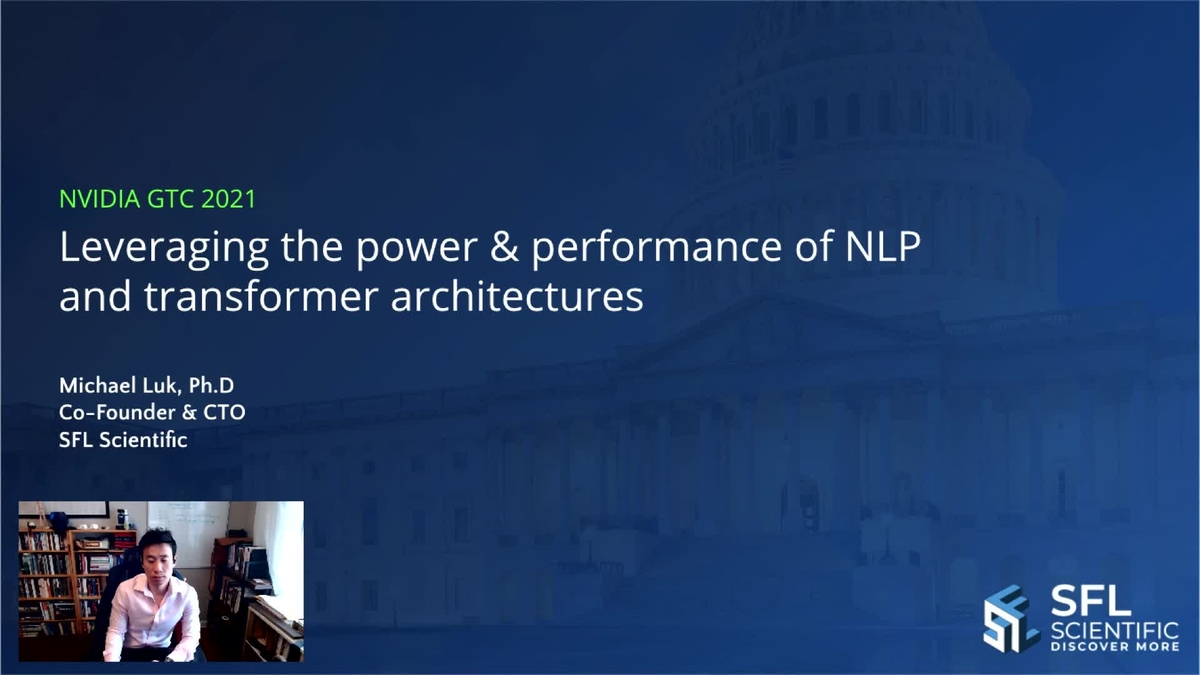 NVIDIA GTC 2021

Leveraging the power & performance of NLP and transformer architectures

Michael Luk, Ph.D
Co-Founder & CTO
SFL Scientific

SFL
SCIENTIFIC
DISCOVER MORE